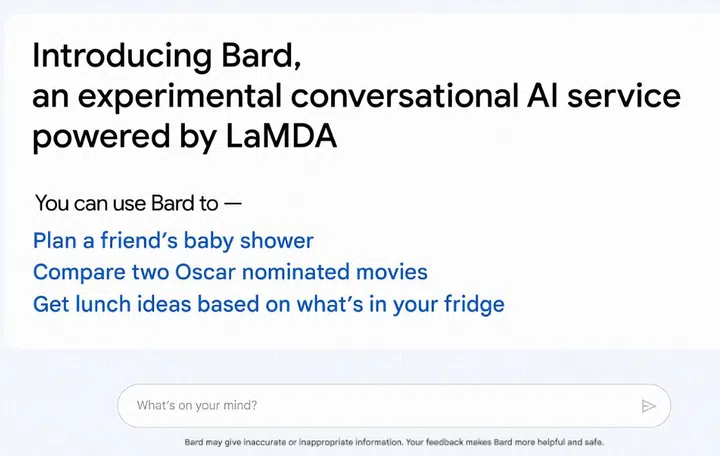 Introducing Bard,
an experimental conversational AI service powered by LaMDA

You can use Bard to —

Plan a friend's baby shower

Compare two Oscar nominated movies

Get lunch ideas based on what's in your fridge

What's on your mind?

Bard may give inaccurate or inappropriate information. Your feedback makes Bard more helpful and safe.